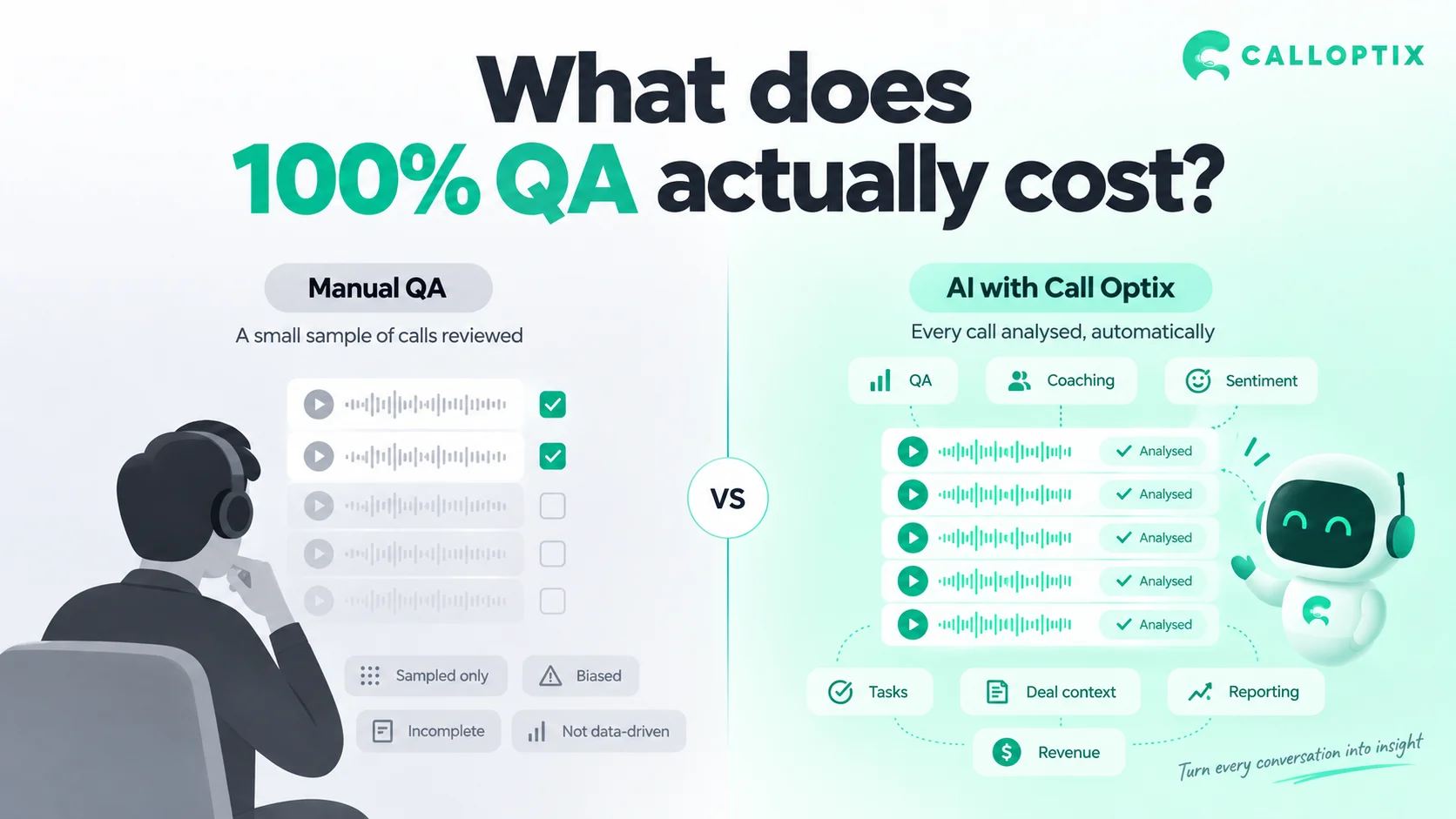 CALLOPTIX

What does 100% QA actually cost?

Manual QA

A small sample of calls reviewed

Sampled only
Biased
Incomplete
Not data-driven

VS

AI with Call Optix

Every call analysed, automatically

QA
Coaching
Sentiment

Analysed
Analysed
Analysed
Analysed
Analysed

Tasks
Deal context
Reporting
Revenue

Turn every conversation into insight